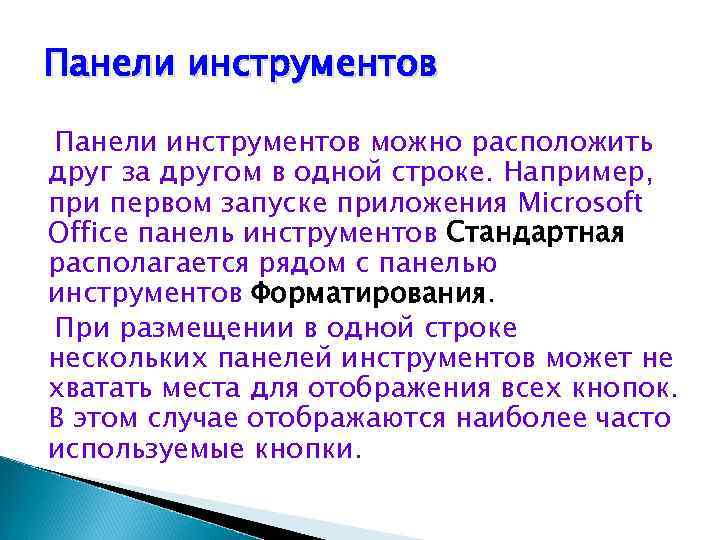 Панели инструментов

Панели инструментов можно расположить друг за другом в одной строке. Например, при первом запуске приложения Microsoft Office панель инструментов Стандартная располагается рядом с панелью инструментов Форматирования.

При размещении в одной строке нескольких панелей инструментов может не хватать места для отображения всех кнопок. В этом случае отображаются наиболее часто используемые кнопки.